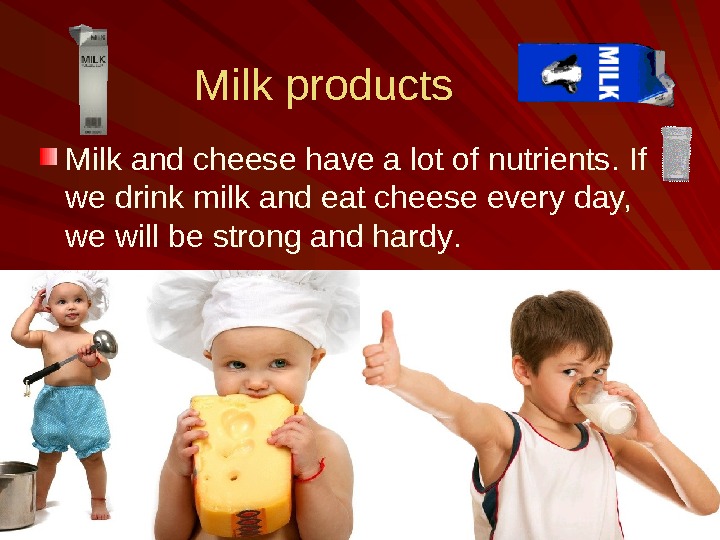 MILK

Milk products

MILK

Milk and cheese have a lot of nutrients. If we drink milk and eat cheese every day, we will be strong and hardy.